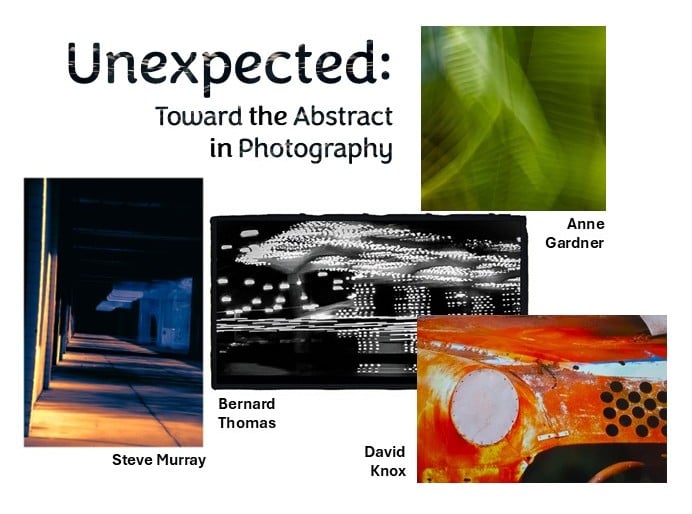 Unexpected:
Toward the Abstract in Photography

Anne Gardner

Bernard Thomas

Steve Murray

David Knox